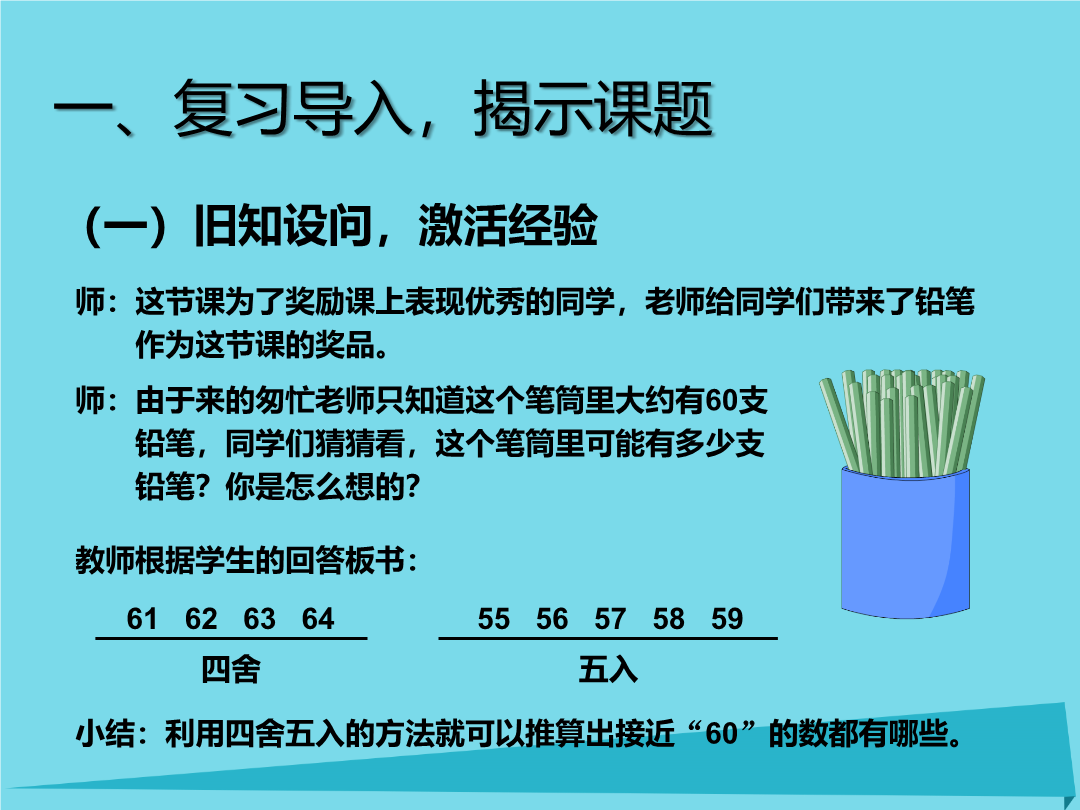 一、复习导入，揭示课题

（一）旧知设问，激活经验

师：这节课为了奖励课上表现优秀的同学，老师给同学们带来了铅笔作为这节课的奖品。

师：由于来的匆忙老师只知道这个笔筒里大约有60支铅笔，同学们猜猜看，这个笔筒里可能有多少支铅笔？你是怎么想的？

教师根据学生的回答板书：

61 62 63 64

四舍

55 56 57 58 59

五入

小结：利用四舍五入的方法就可以推算出接近“60”的数都有哪些。